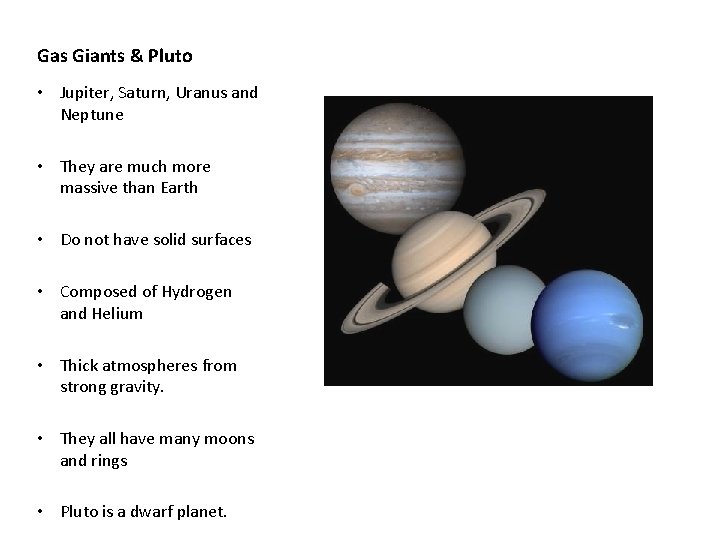 Gas Giants & Pluto

• Jupiter, Saturn, Uranus and Neptune

• They are much more massive than Earth

• Do not have solid surfaces

• Composed of Hydrogen and Helium

• Thick atmospheres from strong gravity.

• They all have many moons and rings

• Pluto is a dwarf planet.